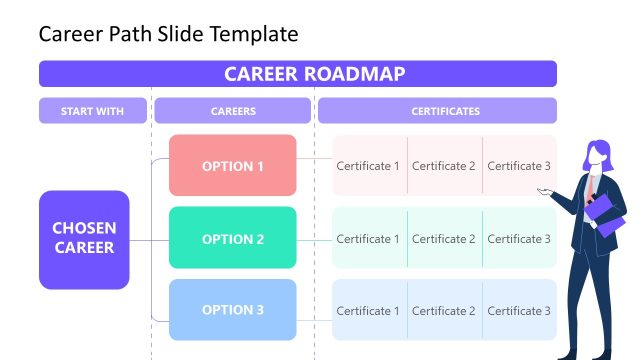 Career Path Slide Template

CAREER ROADMAP

START WITH

CAREERS

CERTIFICATES

CHOSEN CAREER

OPTION 1

Certificate 1 Certificate 2 Certificate 3

OPTION 2

Certificate 1 Certificate 2 Certificate 3

OPTION 3

Certificate 1 Certificate 2 Certificate 3